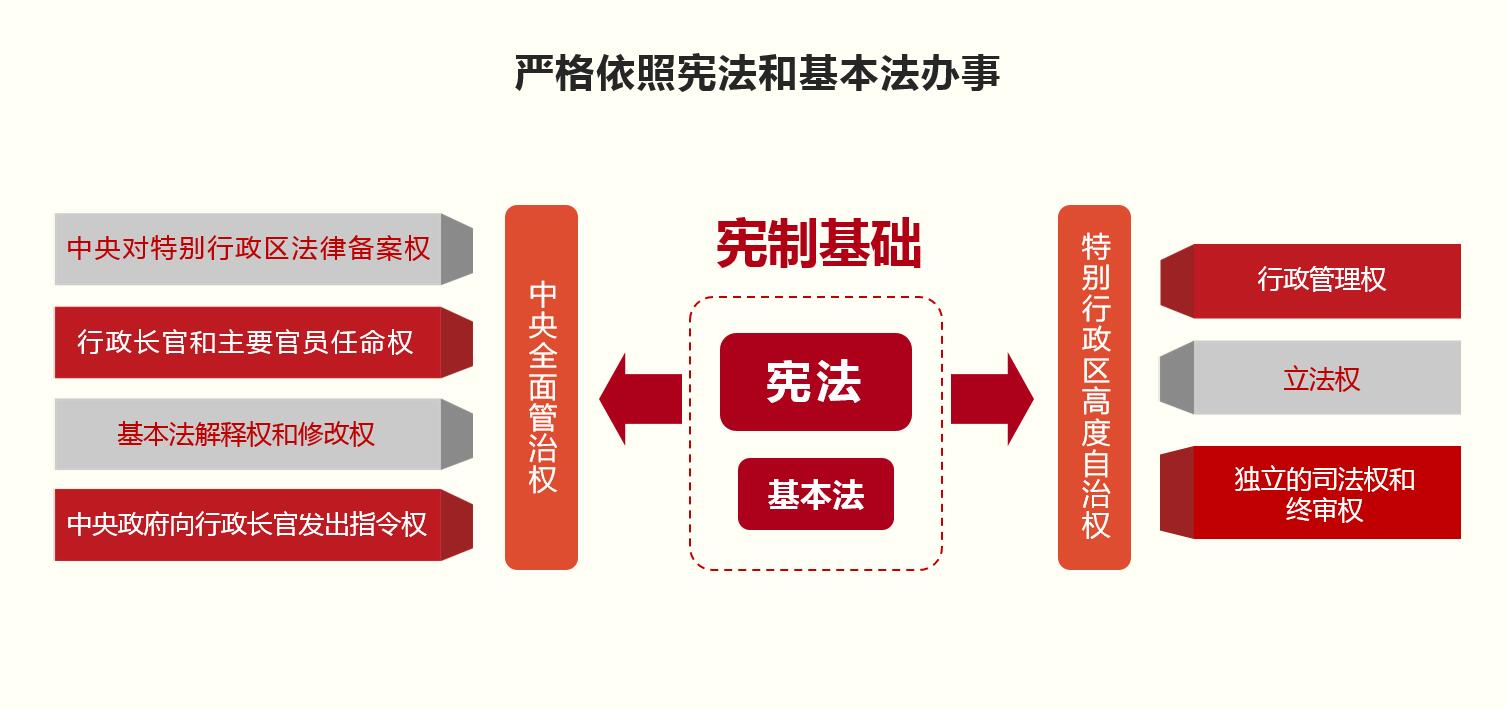 严格依照宪法和基本法办事

中央对特别行政区法律备案权

行政长官和主要官员任命权

基本法解释权和修改权

中央政府向行政长官发出指令权

中央全面管治权

宪制基础

宪法

基本法

特别行政区高度自治权

行政管理权

立法权

独立的司法权和终审权